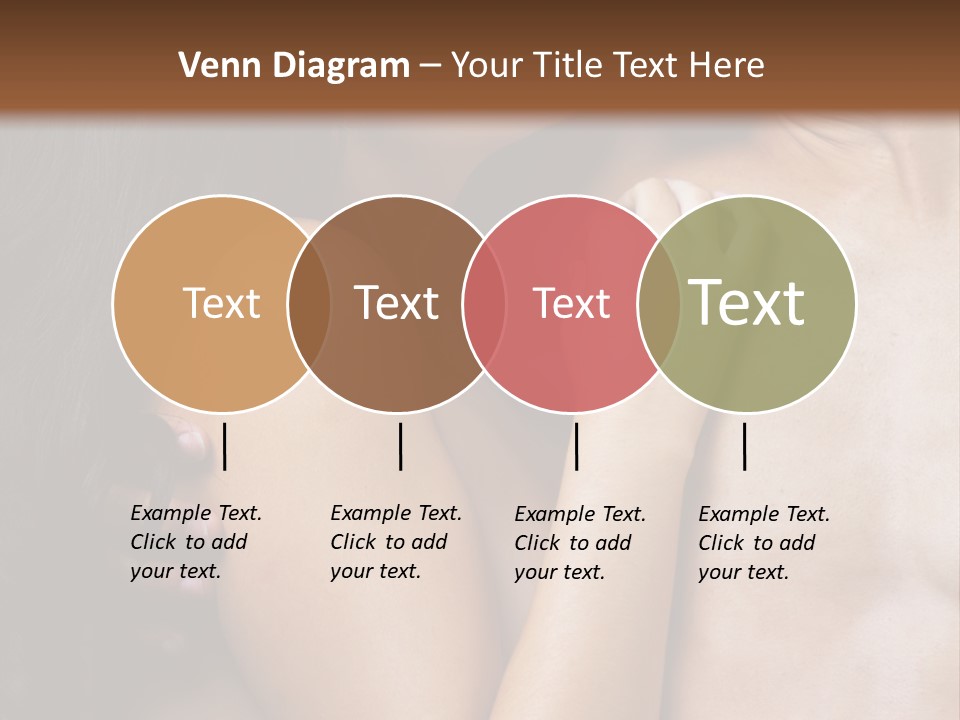 Venn Diagram – Your Title Text Here

Text

Text

Text

Text

Example Text. Click to add your text.

Example Text. Click to add your text.

Example Text. Click to add your text.

Example Text. Click to add your text.